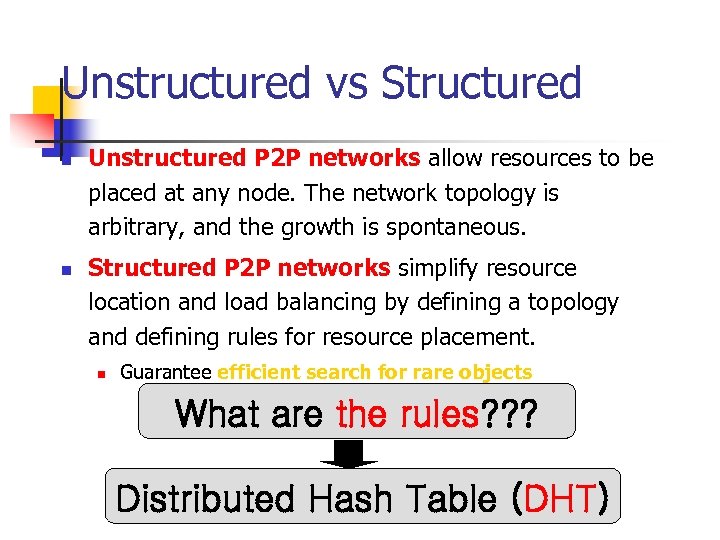 Unstructured vs Structured

Unstructured P2P networks allow resources to be placed at any node. The network topology is arbitrary, and the growth is spontaneous.

Structured P2P networks simplify resource location and load balancing by defining a topology and defining rules for resource placement.

Guarantee efficient search for rare objects

What are the rules???

Distributed Hash Table (DHT)